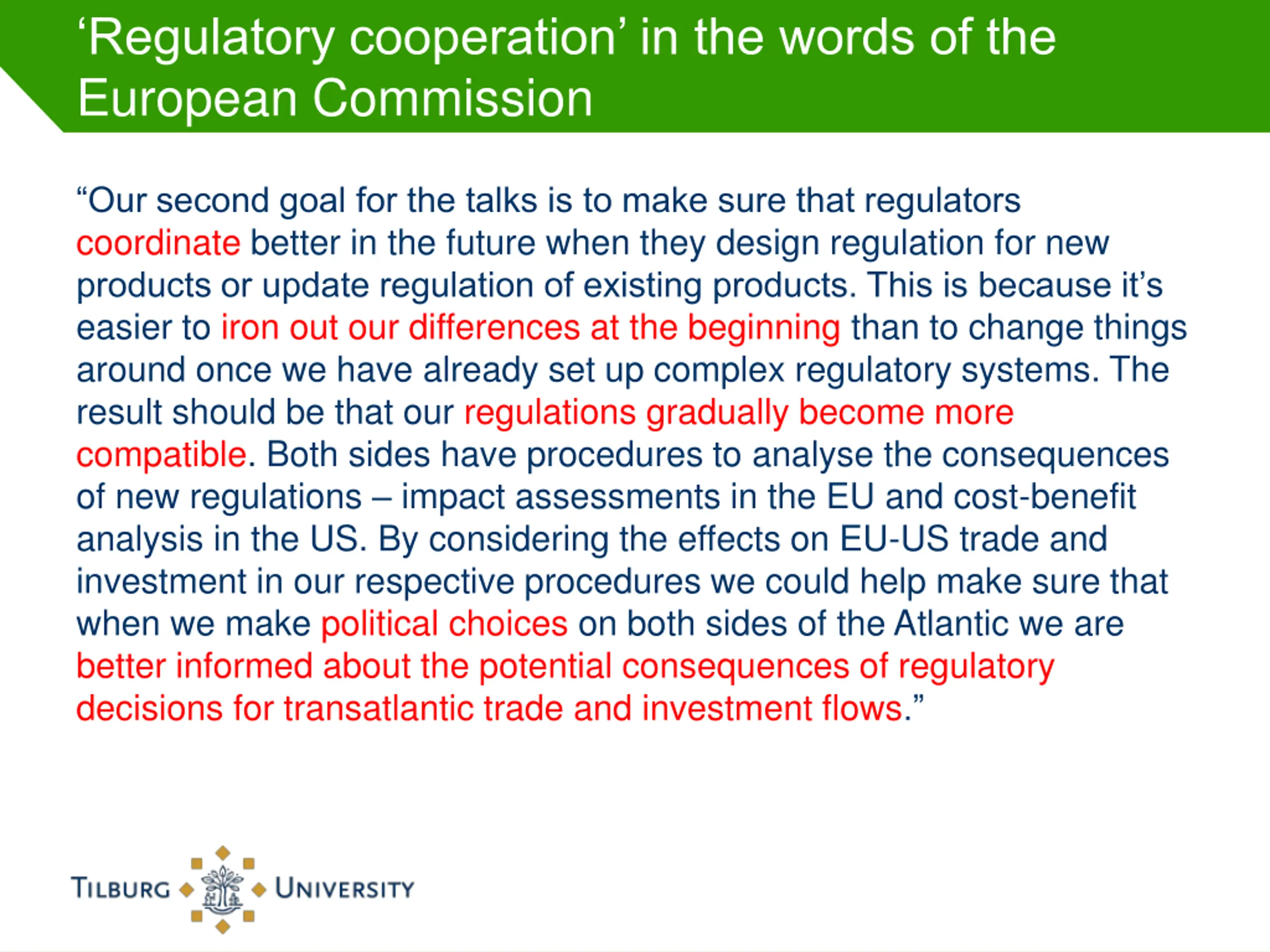 ‘Regulatory cooperation’ in the words of the European Commission

“Our second goal for the talks is to make sure that regulators coordinate better in the future when they design regulation for new products or update regulation of existing products. This is because it’s easier to iron out our differences at the beginning than to change things around once we have already set up complex regulatory systems. The result should be that our regulations gradually become more compatible. Both sides have procedures to analyse the consequences of new regulations – impact assessments in the EU and cost-benefit analysis in the US. By considering the effects on EU-US trade and investment in our respective procedures we could help make sure that when we make political choices on both sides of the Atlantic we are better informed about the potential consequences of regulatory decisions for transatlantic trade and investment flows.”

TILBURG UNIVERSITY